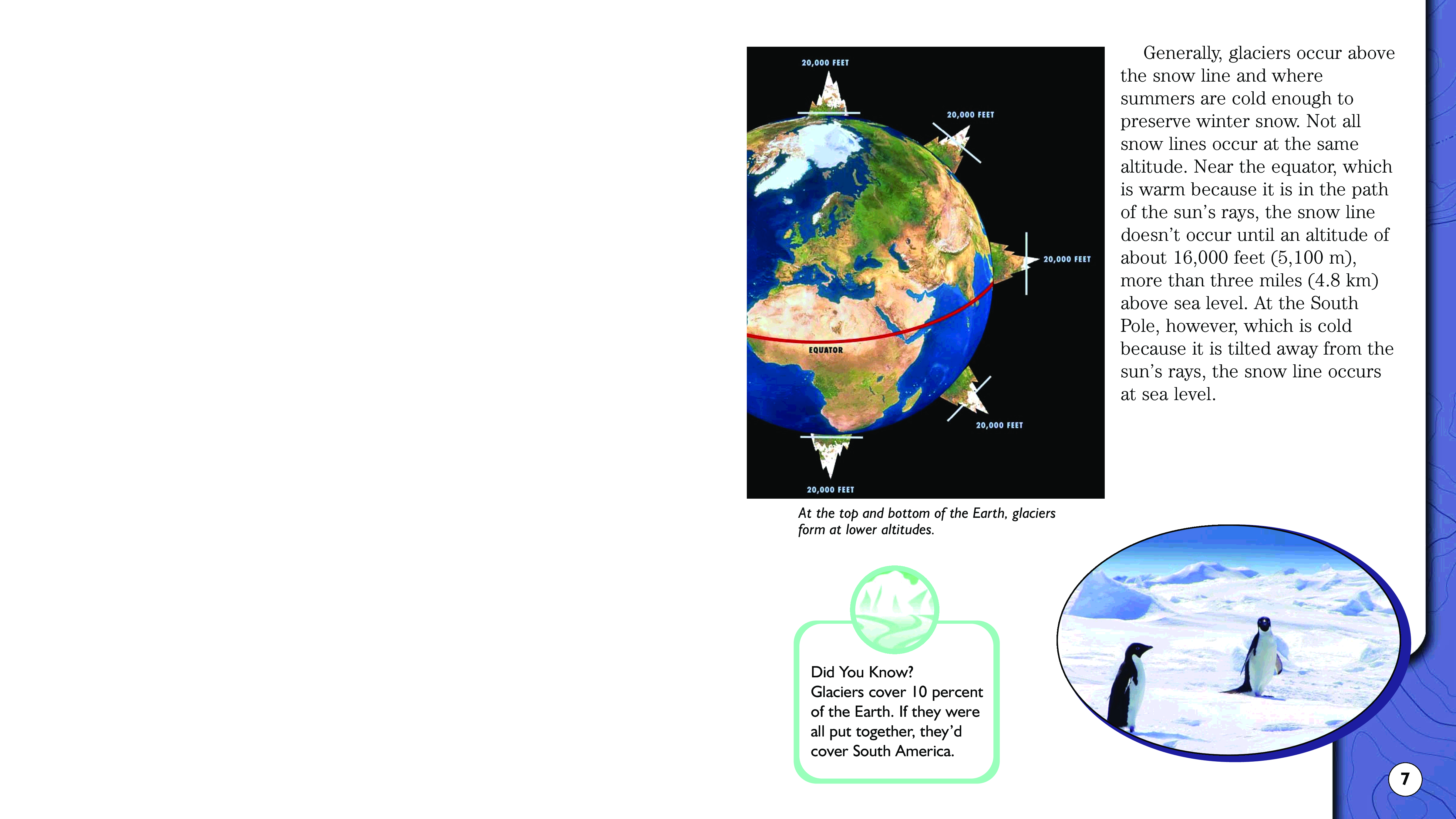 20,000 FEET

20,000 FEET

20,000 FEET

EQUATOR

20,000 FEET

20,000 FEET

At the top and bottom of the Earth, glaciers form at lower altitudes.

Generally, glaciers occur above the snow line and where summers are cold enough to preserve winter snow. Not all snow lines occur at the same altitude. Near the equator, which is warm because it is in the path of the sun's rays, the snow line doesn't occur until an altitude of about 16,000 feet (5,100 m), more than three miles (4.8 km) above sea level. At the South Pole, however, which is cold because it is tilted away from the sun's rays, the snow line occurs at sea level.

Did You Know?
Glaciers cover 10 percent of the Earth. If they were all put together, they'd cover South America.

7